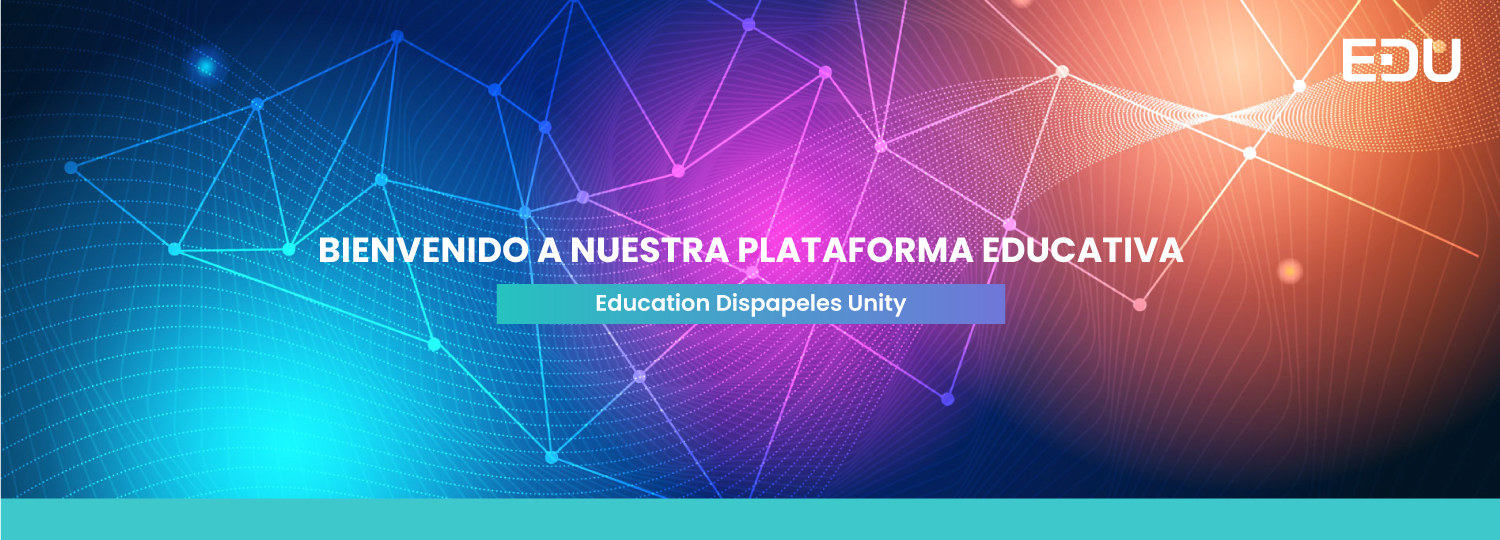 EDU

BIENVENIDO A NUESTRA PLATAFORMA EDUCATIVA

Education Dispapeles Unity